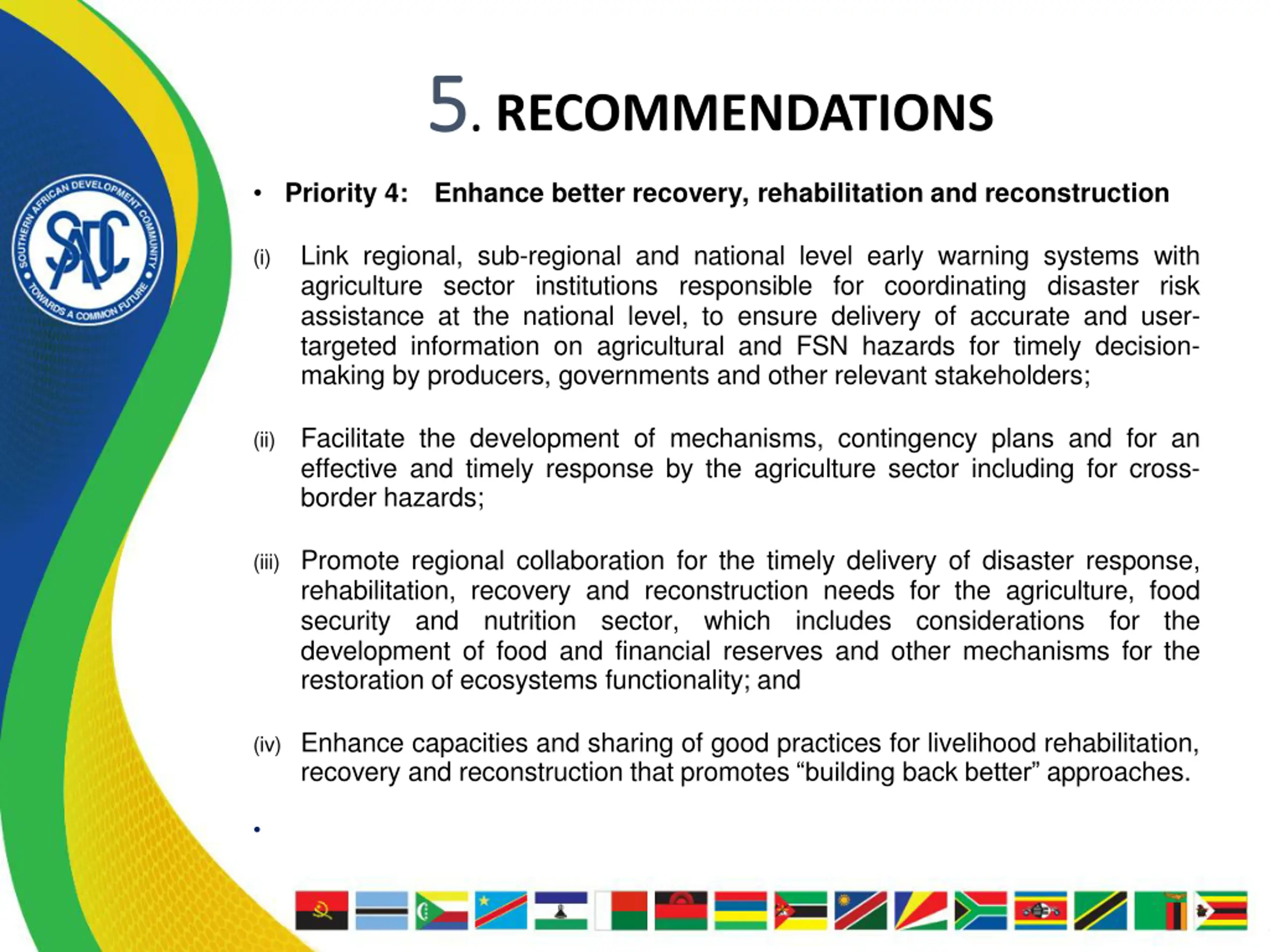 SOUTHERN AFRICAN DEVELOPMENT COMMUNITY
SADC
TOWARDS A COMMON FUTURE

5. RECOMMENDATIONS

• Priority 4: Enhance better recovery, rehabilitation and reconstruction

(i) Link regional, sub-regional and national level early warning systems with agriculture sector institutions responsible for coordinating disaster risk assistance at the national level, to ensure delivery of accurate and user-targeted information on agricultural and FSN hazards for timely decision-making by producers, governments and other relevant stakeholders;

(ii) Facilitate the development of mechanisms, contingency plans and for an effective and timely response by the agriculture sector including for cross-border hazards;

(iii) Promote regional collaboration for the timely delivery of disaster response, rehabilitation, recovery and reconstruction needs for the agriculture, food security and nutrition sector, which includes considerations for the development of food and financial reserves and other mechanisms for the restoration of ecosystems functionality; and

(iv) Enhance capacities and sharing of good practices for livelihood rehabilitation, recovery and reconstruction that promotes “building back better” approaches.

•